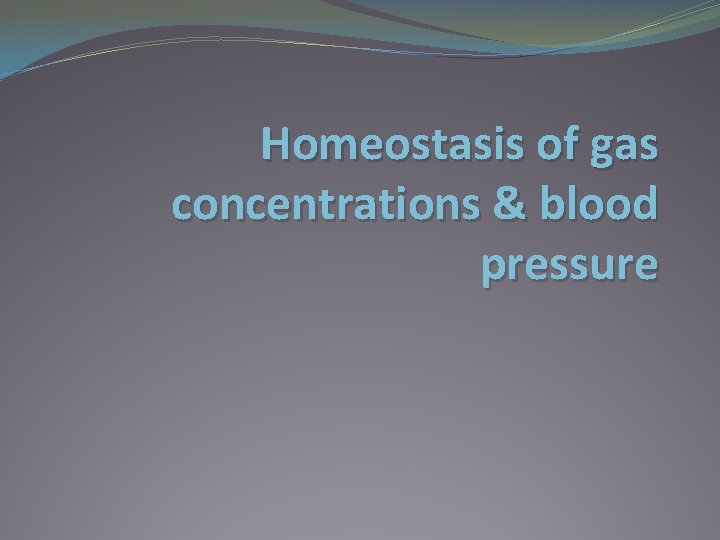 Homeostasis of gas concentrations & blood pressure